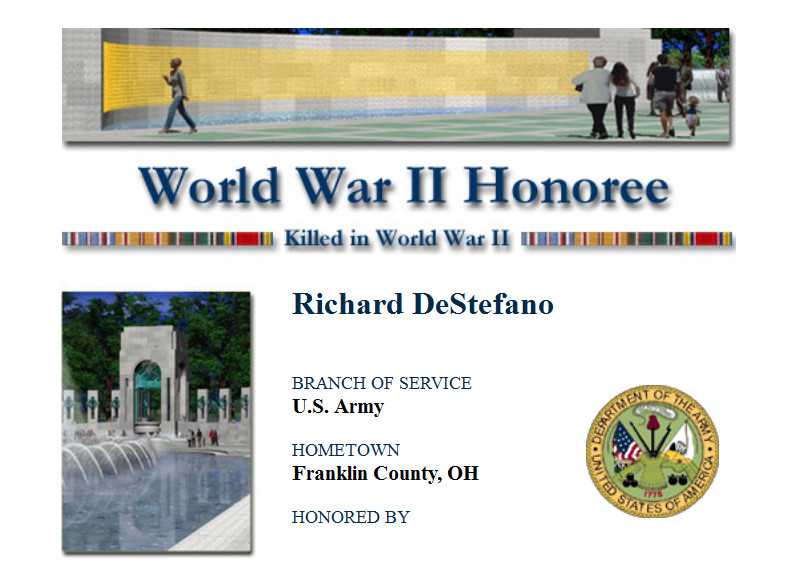 World War II Honoree

Killed in World War II

Richard DeStefano

BRANCH OF SERVICE
U.S. Army

HOMETOWN
Franklin County, OH

HONORED BY

DEPARTMENT OF THE ARMY
UNITED STATES OF AMERICA
1775